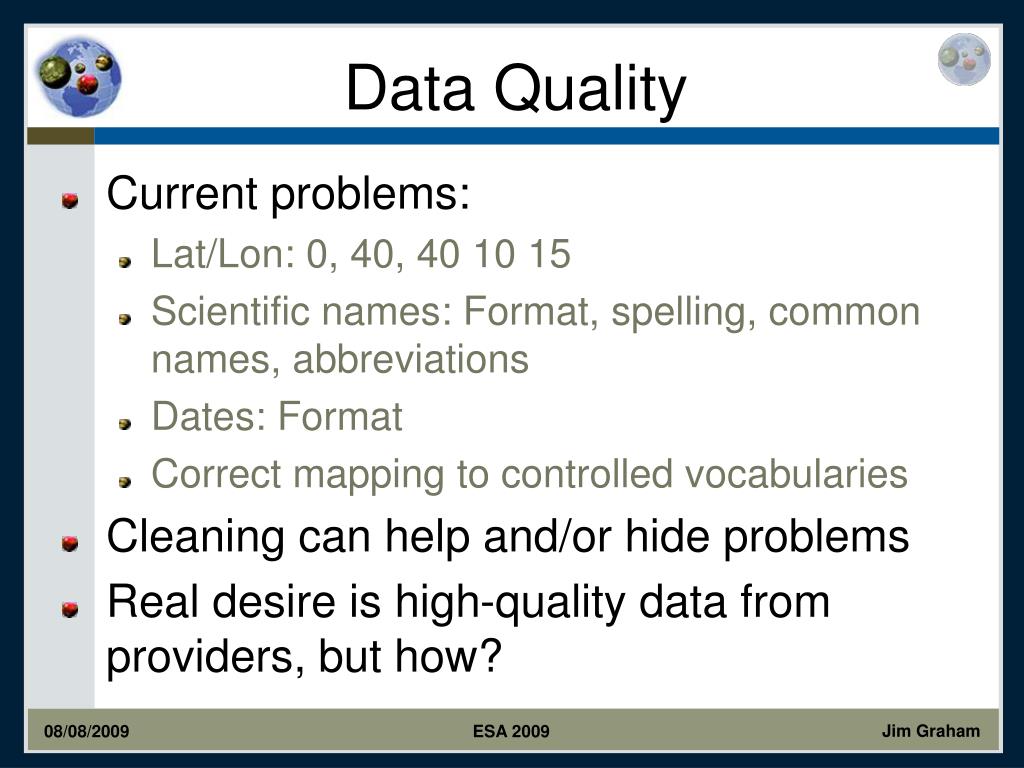 Data Quality

Current problems:

Lat/Lon: 0, 40, 40 10 15

Scientific names: Format, spelling, common names, abbreviations

Dates: Format

Correct mapping to controlled vocabularies

Cleaning can help and/or hide problems

Real desire is high-quality data from providers, but how?

08/08/2009 ESA 2009 Jim Graham